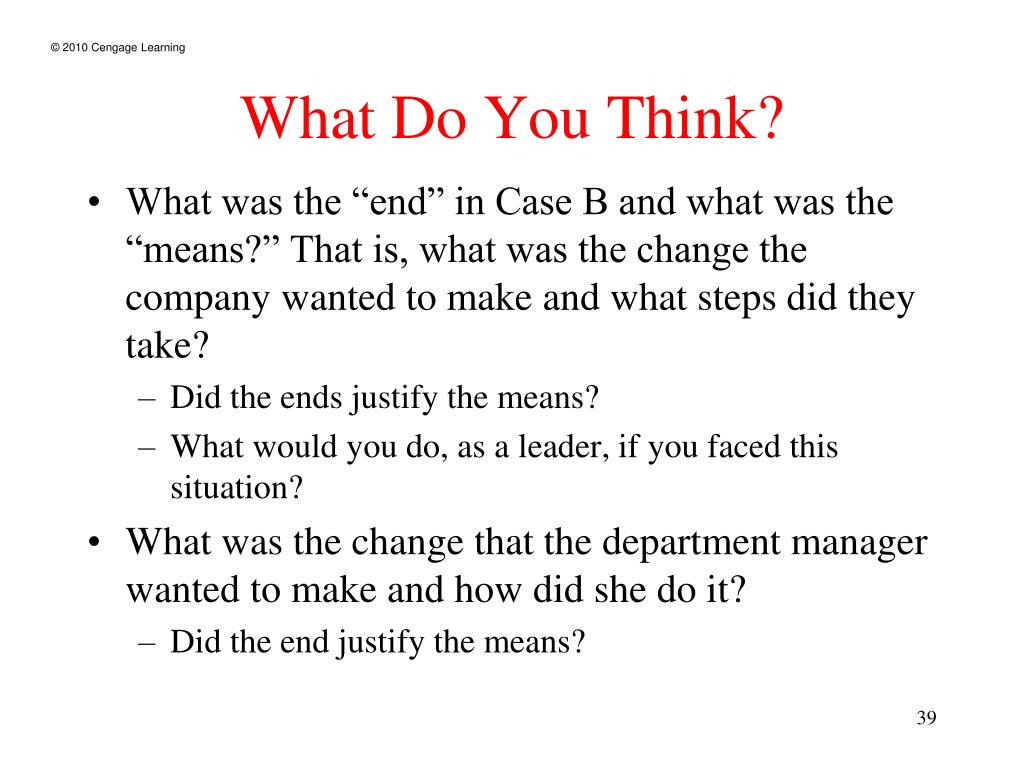 © 2010 Cengage Learning

What Do You Think?

• What was the “end” in Case B and what was the “means?” That is, what was the change the company wanted to make and what steps did they take?
– Did the ends justify the means?
– What would you do, as a leader, if you faced this situation?

• What was the change that the department manager wanted to make and how did she do it?
– Did the end justify the means?

39